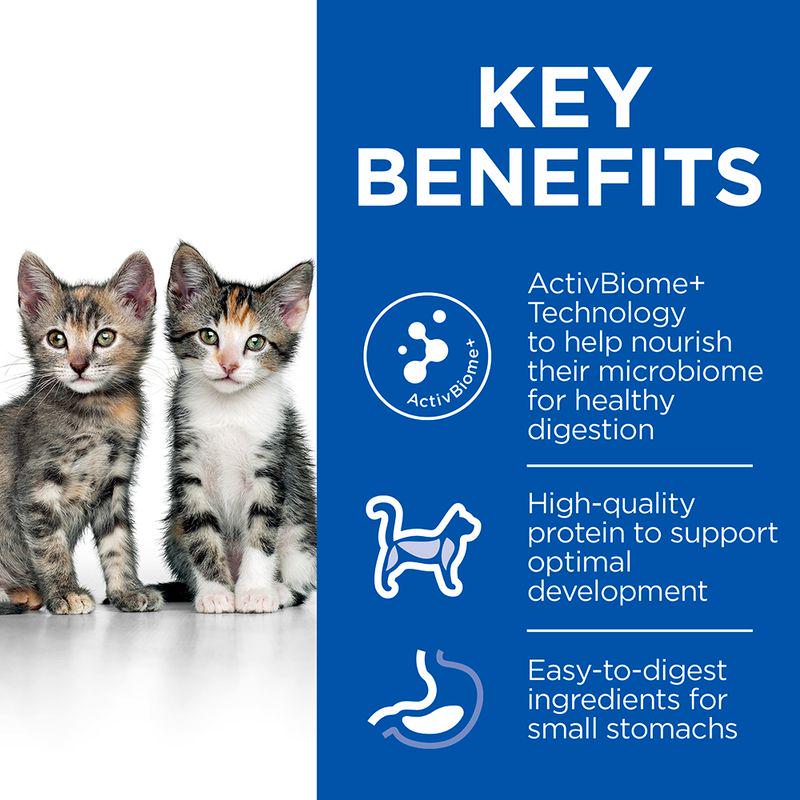 KEY BENEFITS

ActivBiome+

ActivBiome+ Technology to help nourish their microbiome for healthy digestion

High-quality protein to support optimal development

Easy-to-digest ingredients for small stomachs